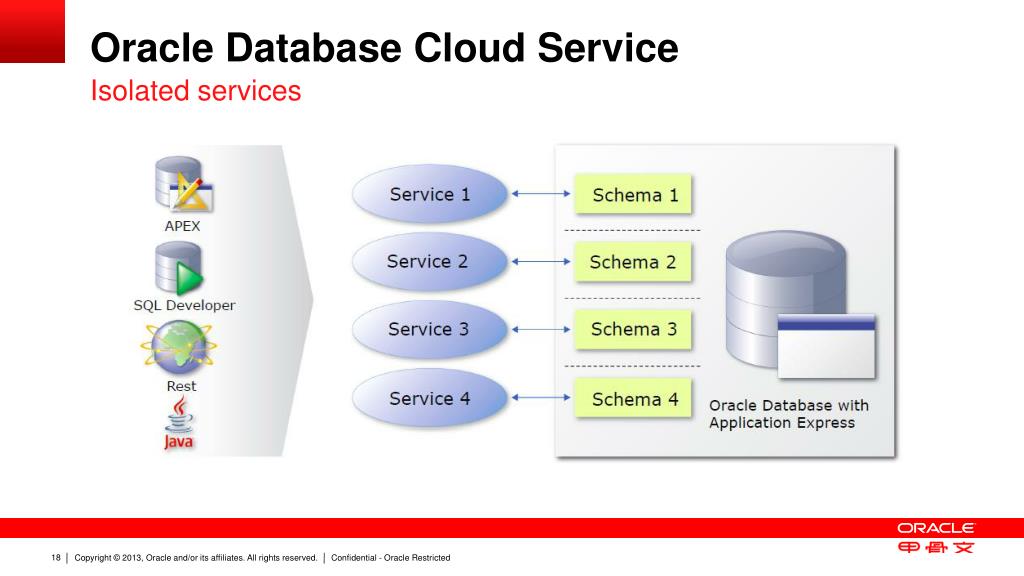 Oracle Database Cloud Service

Isolated services

APEX

SQL Developer

Rest

Java

Service 1

Service 2

Service 3

Service 4

Schema 1

Schema 2

Schema 3

Schema 4

Oracle Database with Application Express

ORACLE

甲骨文

18 | Copyright © 2013, Oracle and/or its affiliates. All rights reserved. | Confidential - Oracle Restricted